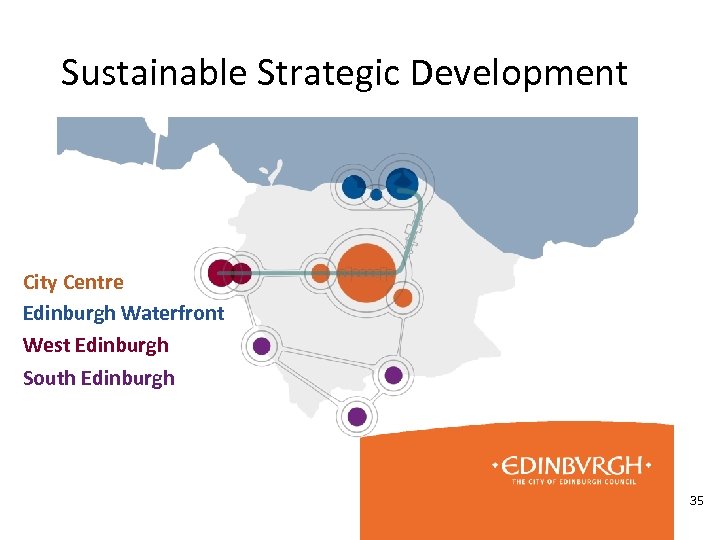 Sustainable Strategic Development

City Centre
Edinburgh Waterfront
West Edinburgh
South Edinburgh

•EDINBVRGH•
THE CITY OF EDINBURGH COUNCIL

35